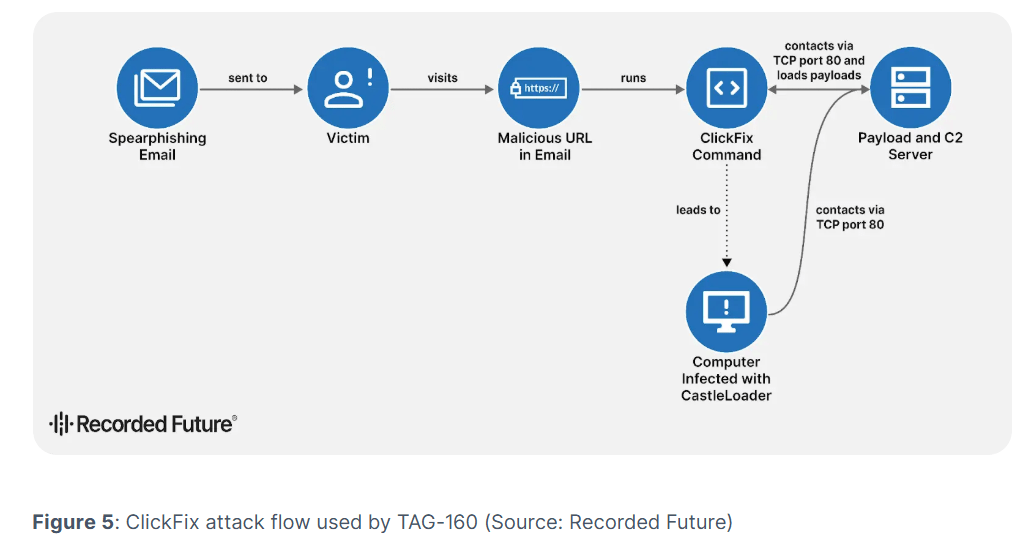 Spearphishing Email

sent to

Victim

visits

https://

Malicious URL in Email

runs

ClickFix Command

contacts via TCP port 80 and loads payloads

Payload and C2 Server

leads to

contacts via TCP port 80

Computer Infected with CastleLoader

Recorded Future®

**Figure 5**: ClickFix attack flow used by TAG-160 (Source: Recorded Future)